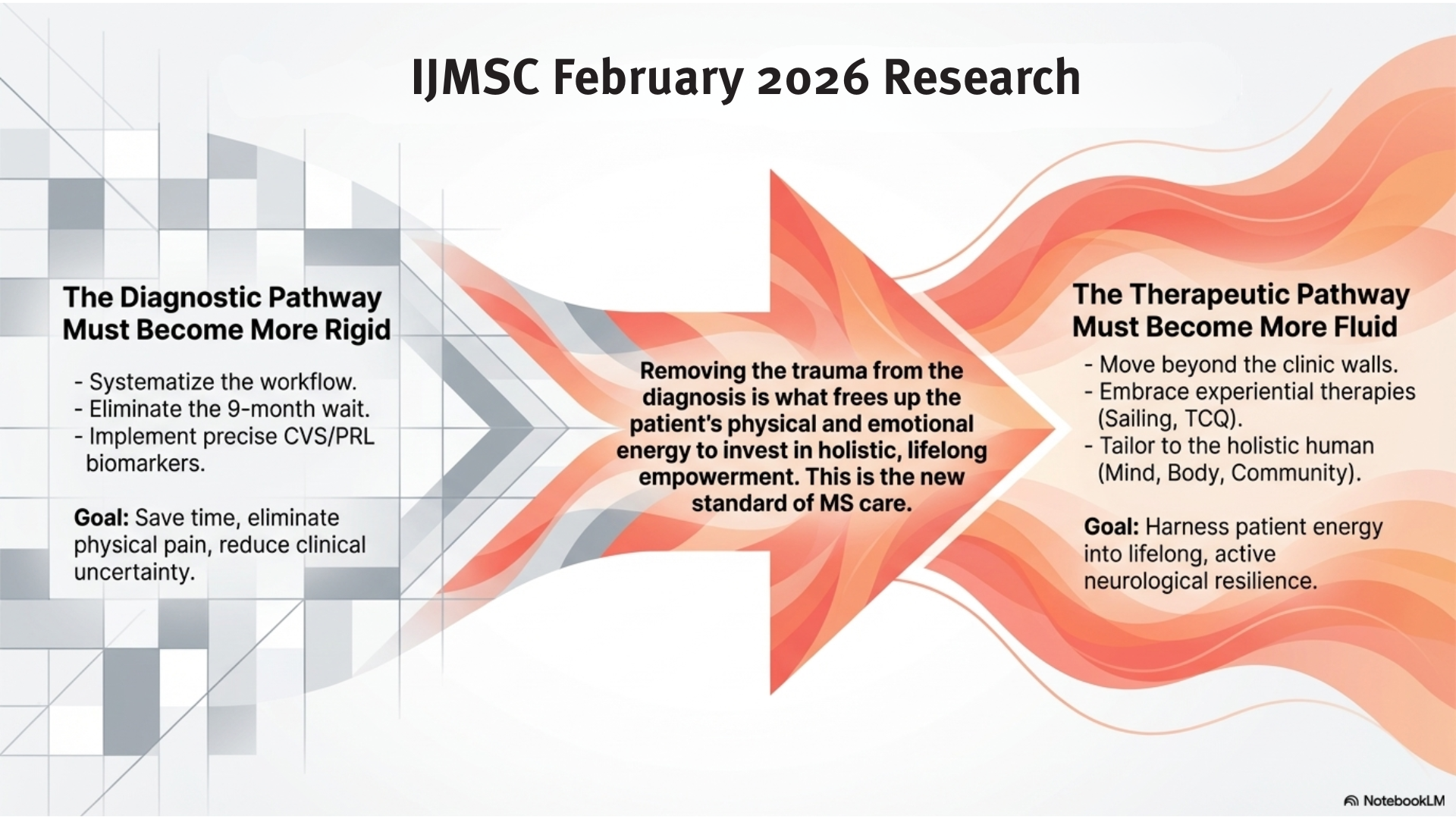 IJMSC February 2026 Research

The Diagnostic Pathway Must Become More Rigid

- Systematize the workflow.
- Eliminate the 9-month wait.
- Implement precise CVS/PRL biomarkers.

Goal: Save time, eliminate physical pain, reduce clinical uncertainty.

Removing the trauma from the diagnosis is what frees up the patient's physical and emotional energy to invest in holistic, lifelong empowerment. This is the new standard of MS care.

The Therapeutic Pathway Must Become More Fluid

- Move beyond the clinic walls.
- Embrace experiential therapies (Sailing, TCQ).
- Tailor to the holistic human (Mind, Body, Community).

Goal: Harness patient energy into lifelong, active neurological resilience.

NotebookLM